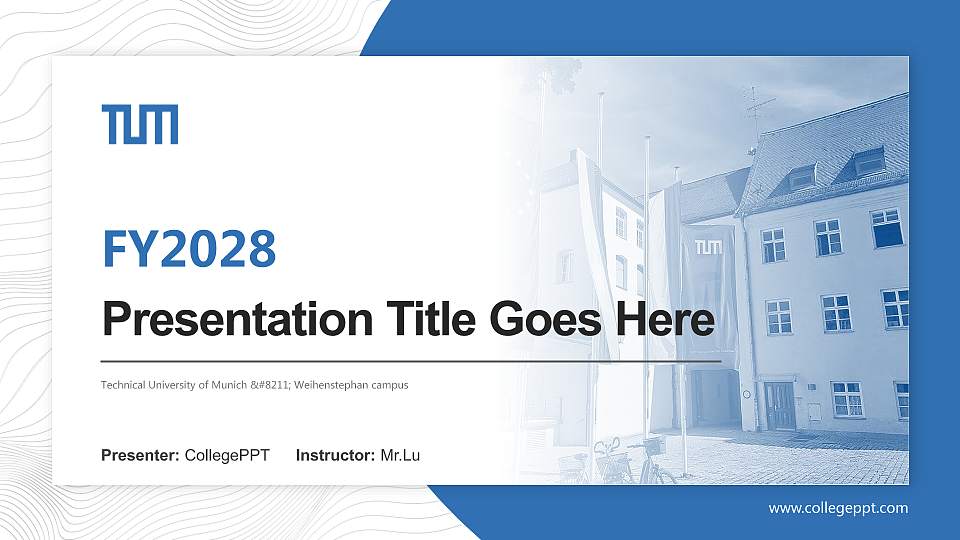 TUM

FY2028

Presentation Title Goes Here

Technical University of Munich &#8211; Weihenstephan campus

Presenter: CollegePPT Instructor: Mr.Lu

TUM

www.collegeppt.com